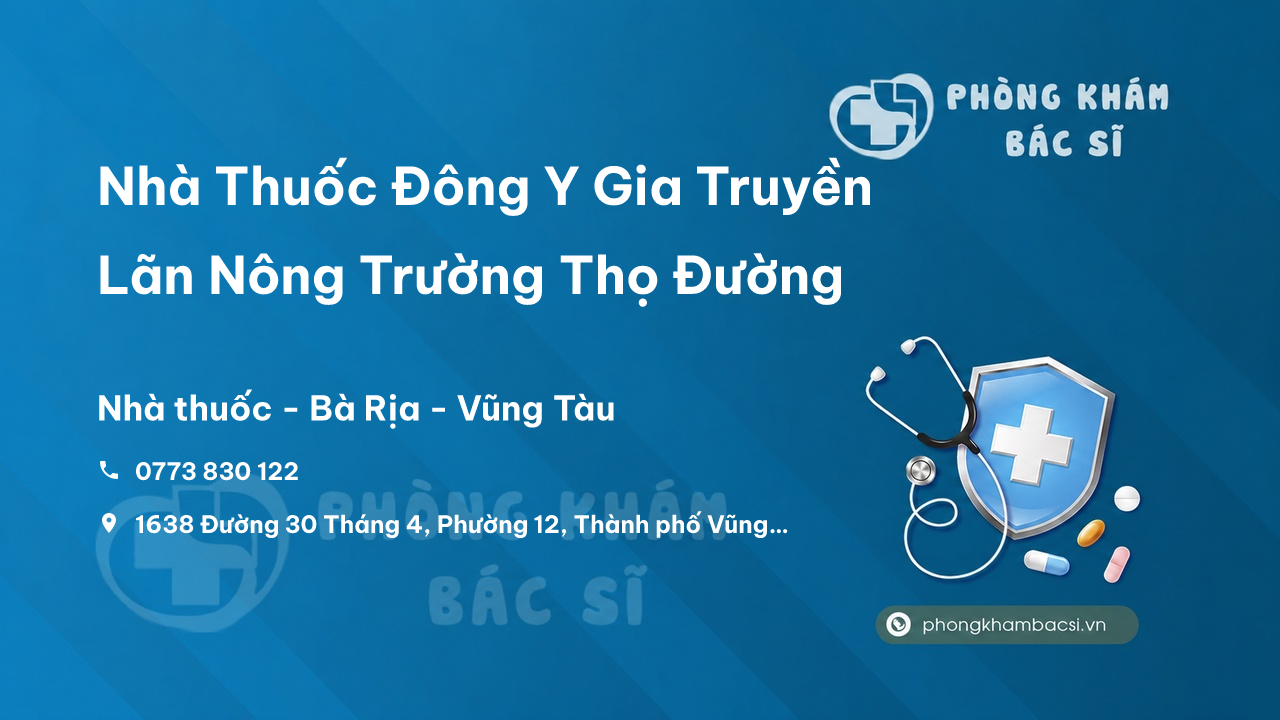 PHÒNG KHÁM BÁC SĨ

Nhà Thuốc Đông Y Gia Truyền Lãn Nông Trường Thọ Đường

Nhà thuốc - Bà Rịa - Vũng Tàu

0773 830 122

1638 Đường 30 Tháng 4, Phường 12, Thành phố Vũng...

PHÒNG KHÁM BÁC SĨ

phongkhambacsi.vn